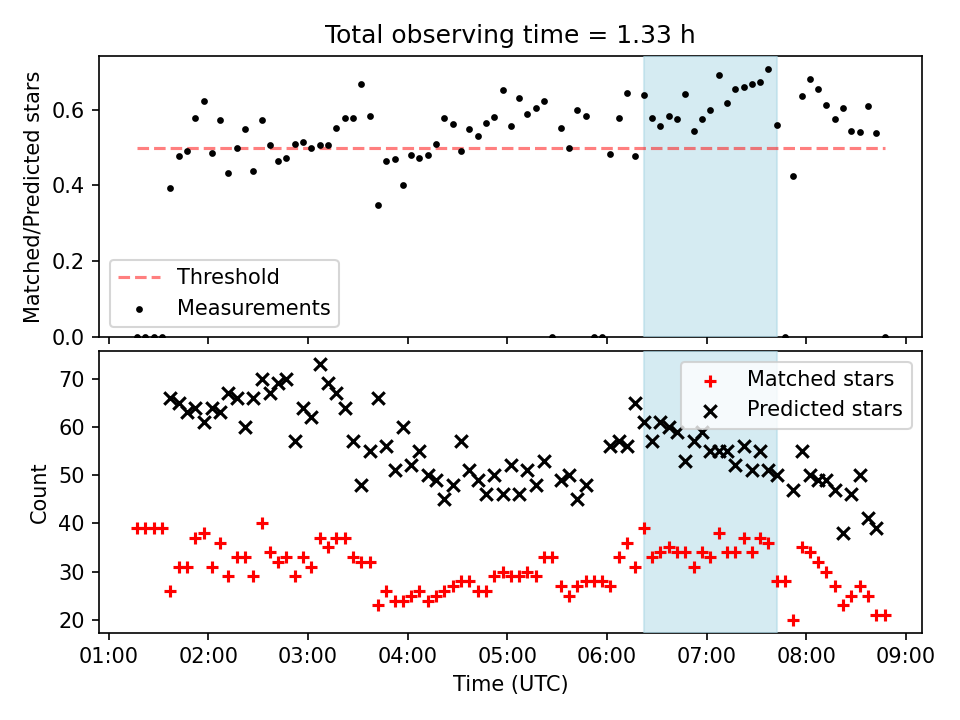 Total observing time = 1.33 h

Matched/Predicted stars

0.6
0.4
0.2
0.0

Threshold
Measurements

Matched stars
Predicted stars

Count

70
60
50
40
30
20

01:00 02:00 03:00 04:00 05:00 06:00 07:00 08:00 09:00

Time (UTC)